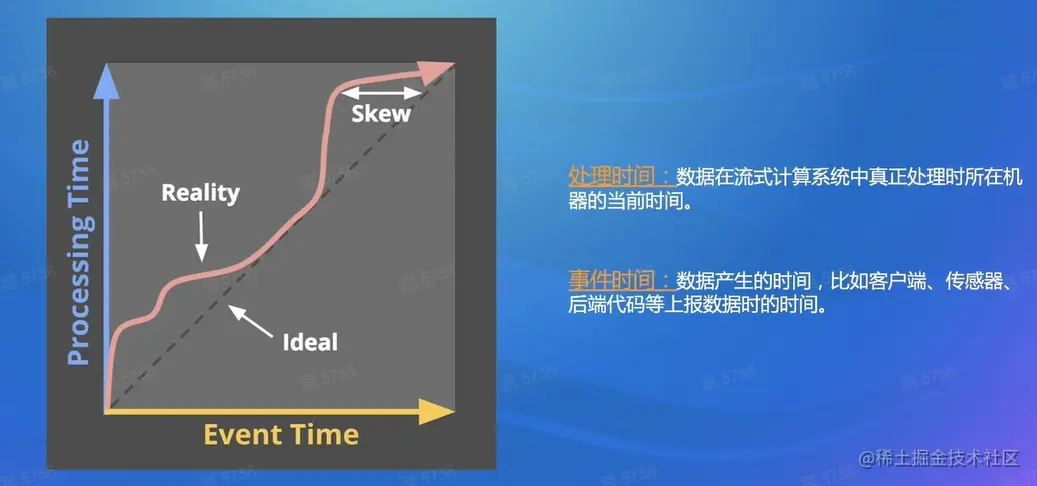 Processing Time

Skew

Reality

Ideal

Event Time

处理时间：数据在流式计算系统中真正处理时所在机器的当前时间。

事件时间：数据产生的时间，比如客户端、传感器、后端代码等上报数据时的时间。

@稀土掘金技术社区